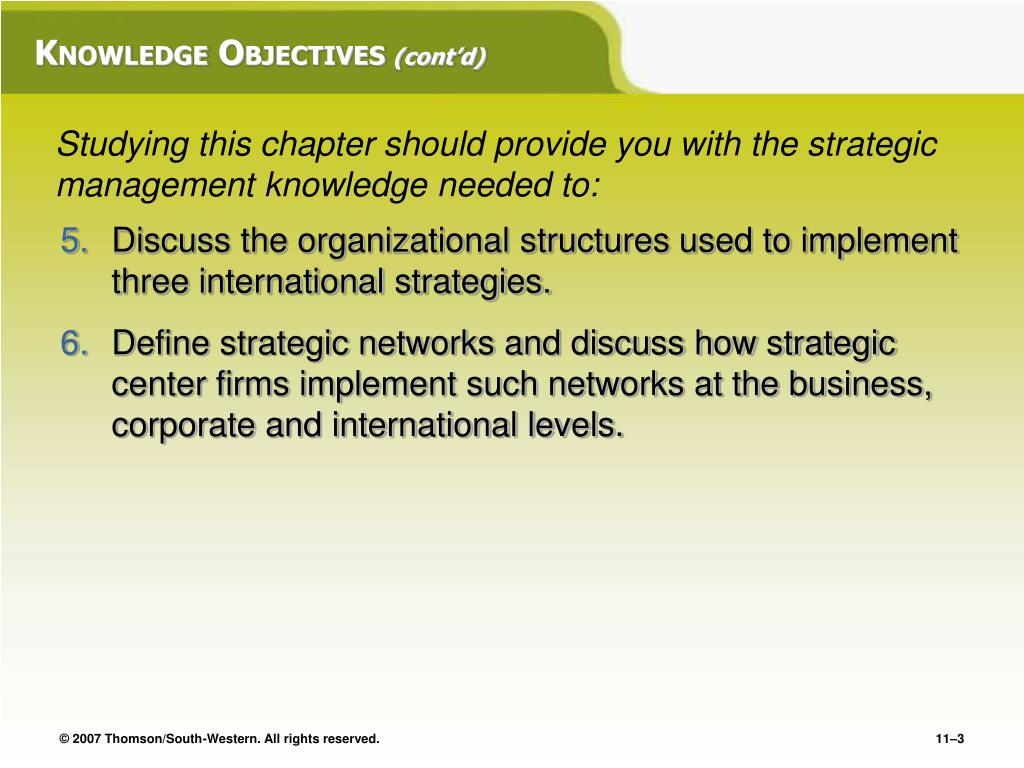 KNOWLEDGE OBJECTIVES (cont'd)

Studying this chapter should provide you with the strategic management knowledge needed to:

5. Discuss the organizational structures used to implement three international strategies.

6. Define strategic networks and discuss how strategic center firms implement such networks at the business, corporate and international levels.

© 2007 Thomson/South-Western. All rights reserved.

11–3